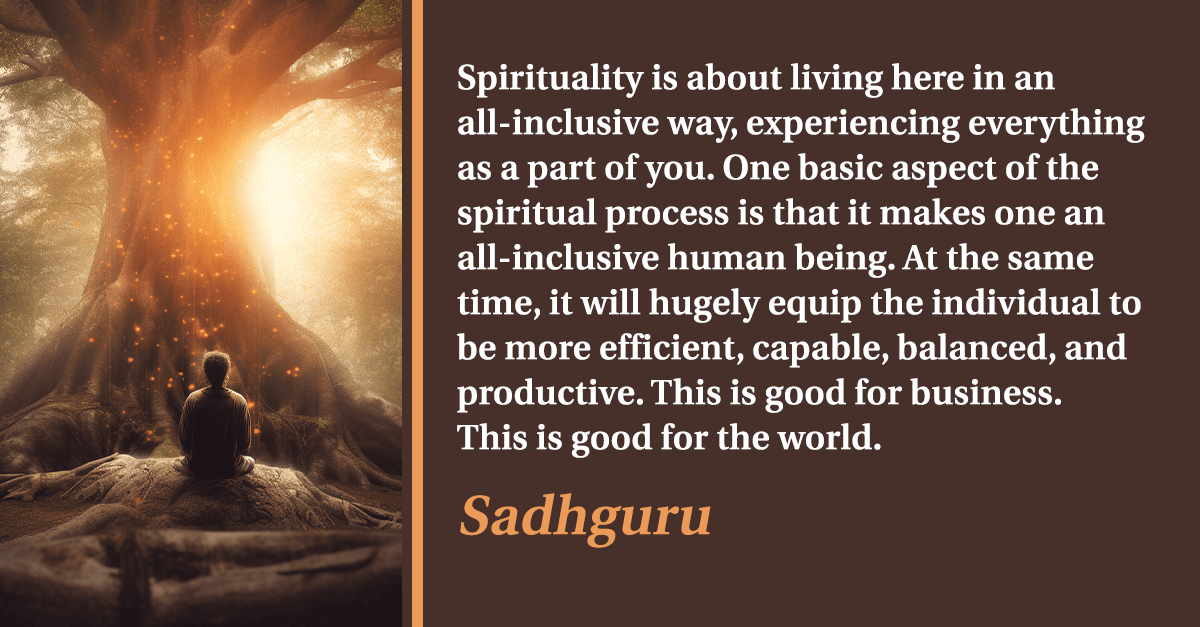 Spirituality is about living here in an all-inclusive way, experiencing everything as a part of you. One basic aspect of the spiritual process is that it makes one an all-inclusive human being. At the same time, it will hugely equip the individual to be more efficient, capable, balanced, and productive. This is good for business. This is good for the world.

Sadhguru